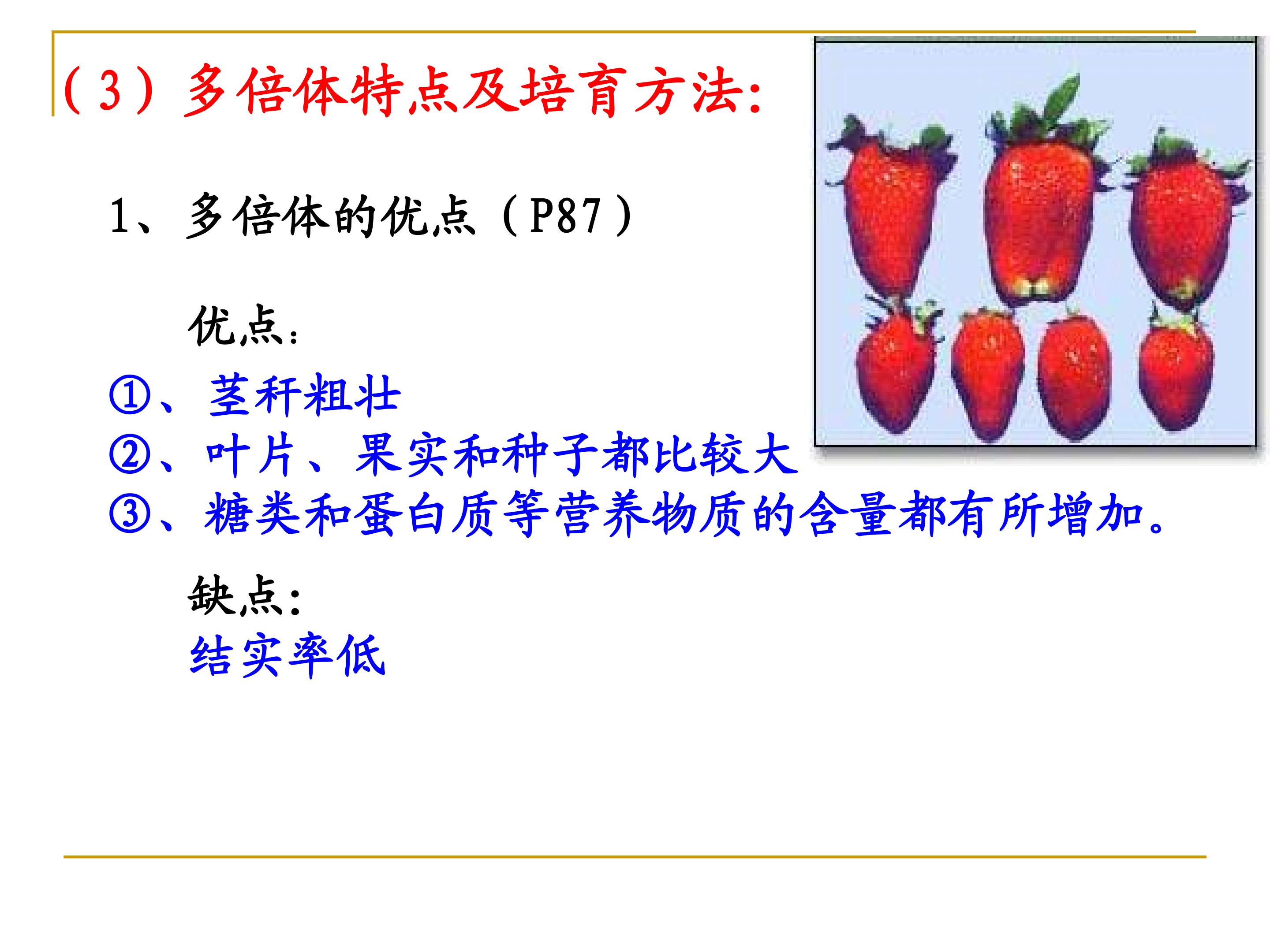 （3）多倍体特点及培育方法:

1、多倍体的优点（P87）

优点：

①、茎秆粗壮
②、叶片、果实和种子都比较大
③、糖类和蛋白质等营养物质的含量都有所增加。

缺点:
结实率低